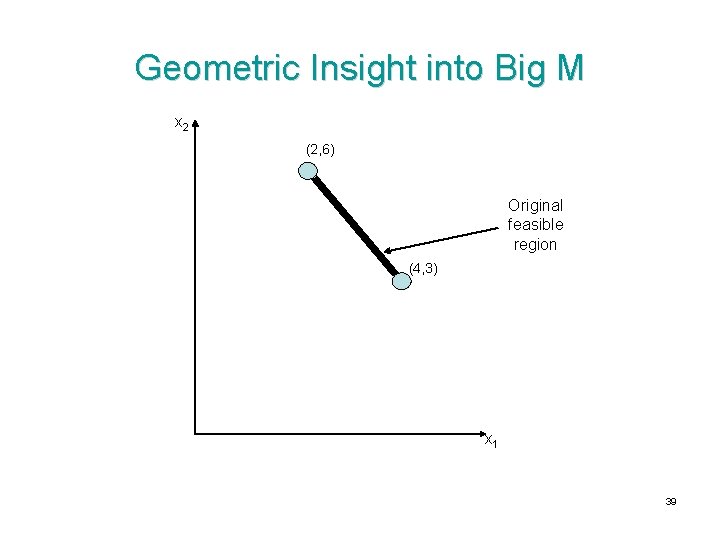 Geometric Insight into Big M

$x_2$

(2,6)

Original feasible region

(4,3)

$x_1$

39